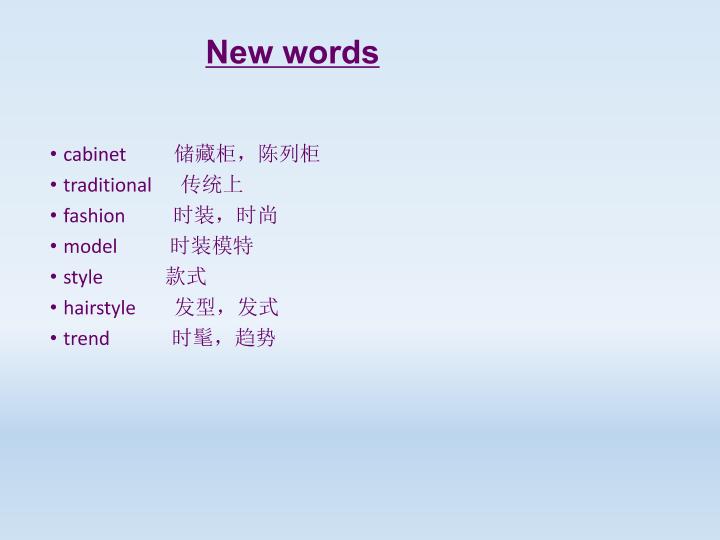 New words

• cabinet 储藏柜，陈列柜
• traditional 传统上
• fashion 时装，时尚
• model 时装模特
• style 款式
• hairstyle 发型，发式
• trend 时髦，趋势